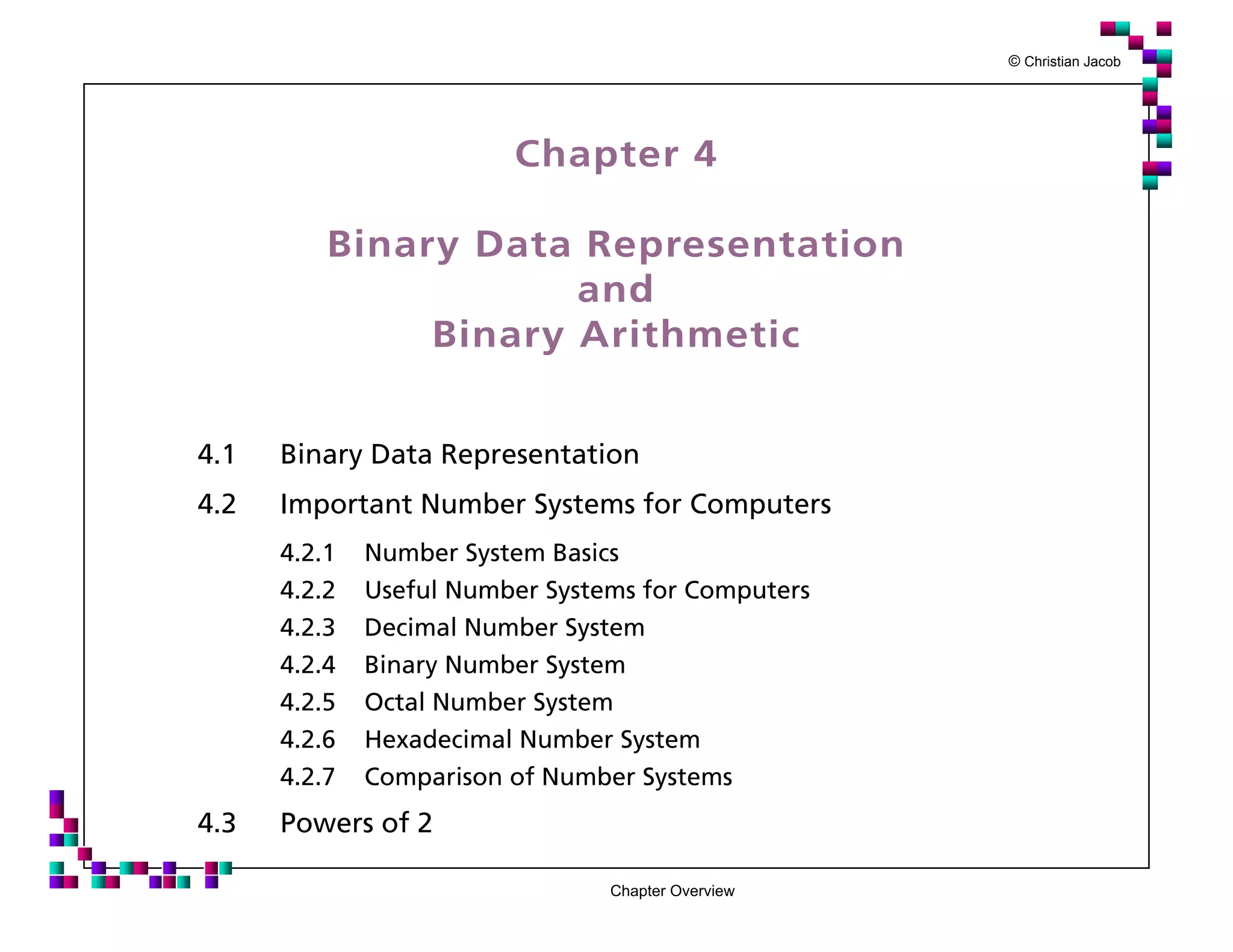 © Christian Jacob

Chapter 4

Binary Data Representation
and
Binary Arithmetic

4.1 Binary Data Representation

4.2 Important Number Systems for Computers

4.2.1 Number System Basics
4.2.2 Useful Number Systems for Computers
4.2.3 Decimal Number System
4.2.4 Binary Number System
4.2.5 Octal Number System
4.2.6 Hexadecimal Number System
4.2.7 Comparison of Number Systems

4.3 Powers of 2

Chapter Overview